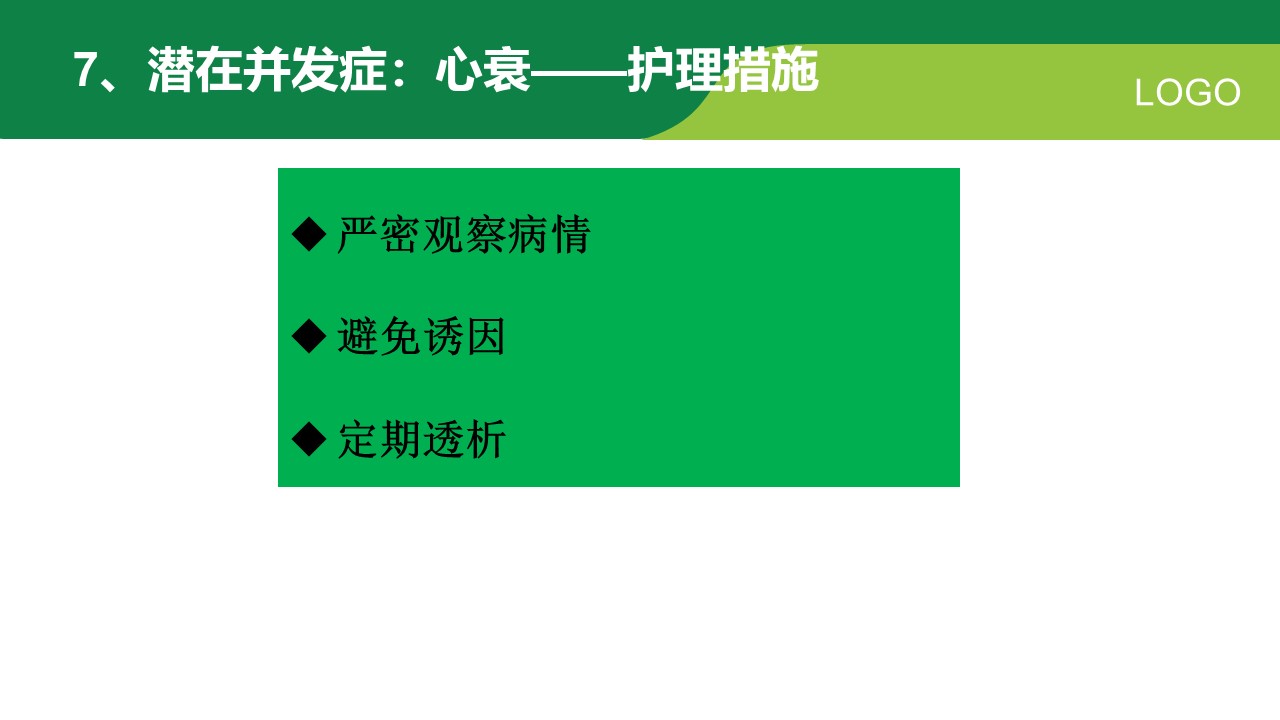 7、潜在并发症：心衰——护理措施

LOGO

◆ 严密观察病情

◆ 避免诱因

◆ 定期透析